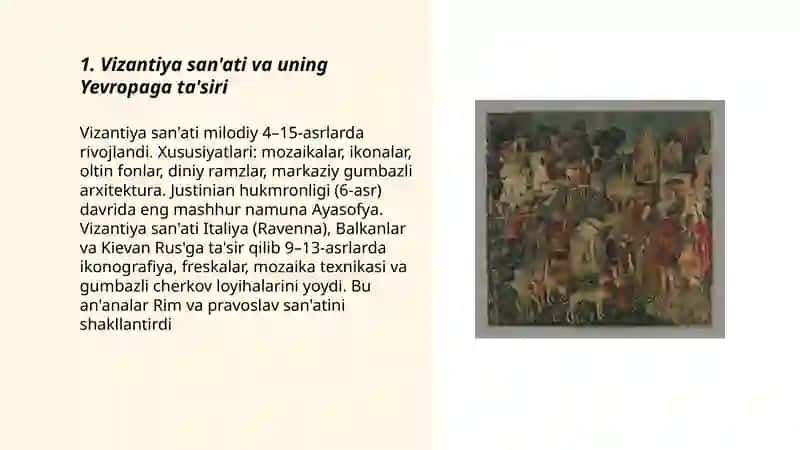 1. Vizantiya san'ati va uning Yevropaga ta'siri

Vizantiya san'ati milodiy 4–15-asrlarda rivojlandi. Xususiyatlari: mozaikalar, ikonalar, oltin fonlar, diniy ramzlar, markaziy gumbazli arxitektura. Justinian hukmronligi (6-asr) davrida eng mashhur namuna Ayasofya. Vizantiya san'ati Italiya (Ravenna), Balkanlar va Kievan Rus'ga ta'sir qilib 9–13-asrlarda ikonografiya, freskalar, mozaika texnikasi va gumbazli cherkov loyihalarini yoydi. Bu an'analar Rim va pravoslav san'atini shakllantirdi